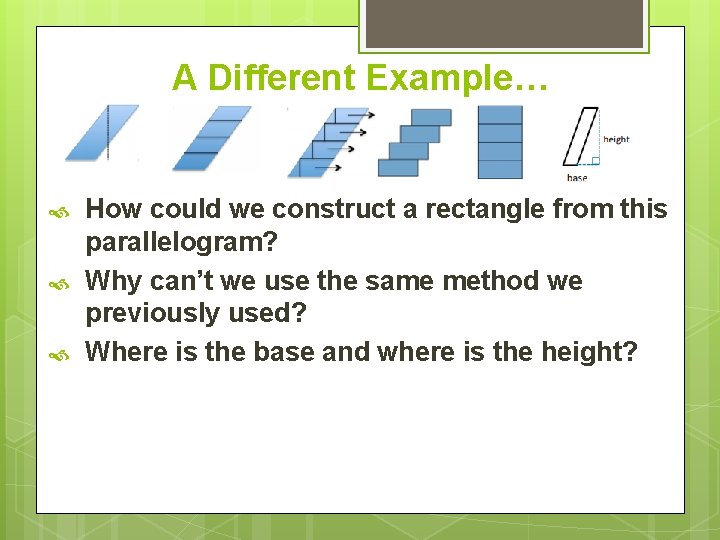 A Different Example…

height

base

How could we construct a rectangle from this parallelogram?

Why can’t we use the same method we previously used?

Where is the base and where is the height?